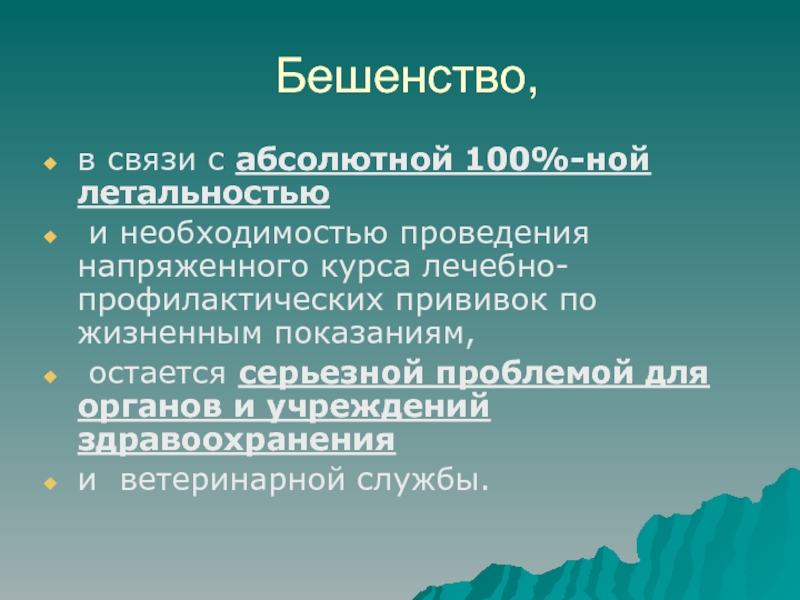 Бешенство,

в связи с абсолютной 100%-ной летальностью

и необходимостью проведения напряженного курса лечебно-профилактических прививок по жизненным показаниям,

остается серьезной проблемой для органов и учреждений здравоохранения

и ветеринарной службы.